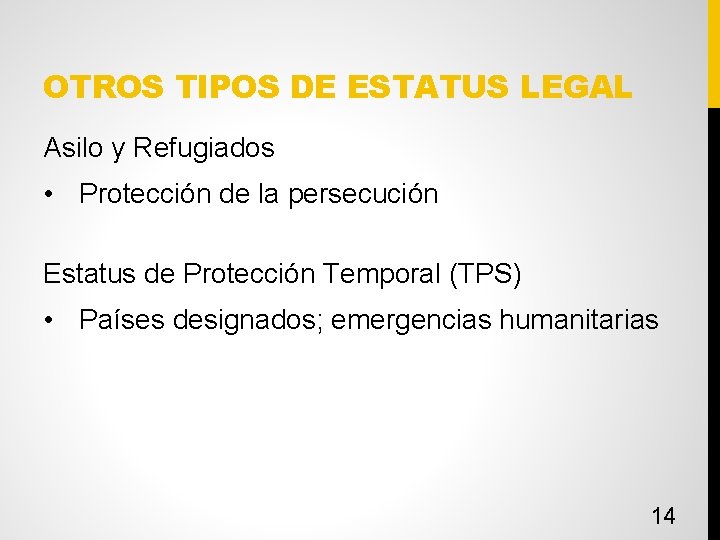 OTROS TIPOS DE ESTATUS LEGAL

Asilo y Refugiados

• Protección de la persecución

Estatus de Protección Temporal (TPS)

• Países designados; emergencias humanitarias

14